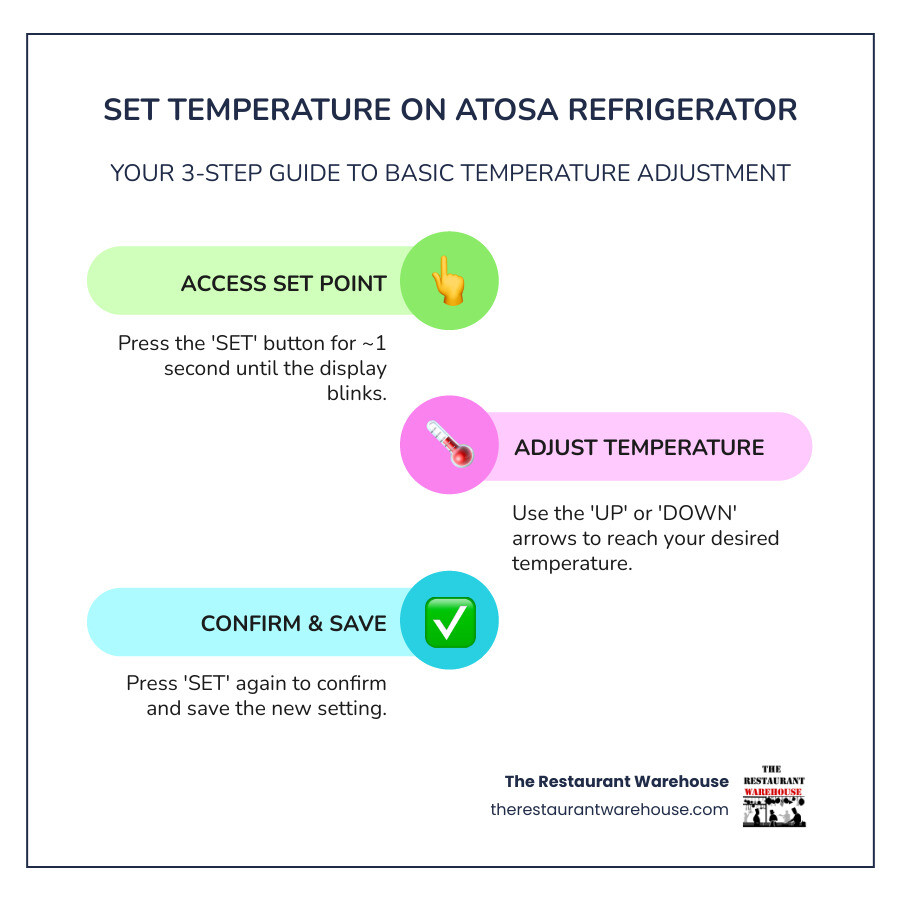 SET TEMPERATURE ON ATOSA REFRIGERATOR

YOUR 3-STEP GUIDE TO BASIC TEMPERATURE ADJUSTMENT

ACCESS SET POINT

Press the 'SET' button for ~1 second until the display blinks.

ADJUST TEMPERATURE

Use the 'UP' or 'DOWN' arrows to reach your desired temperature.

CONFIRM & SAVE

Press 'SET' again to confirm and save the new setting.

The Restaurant Warehouse
therestaurantwarehouse.com

THE RESTAURANT WAREHOUSE